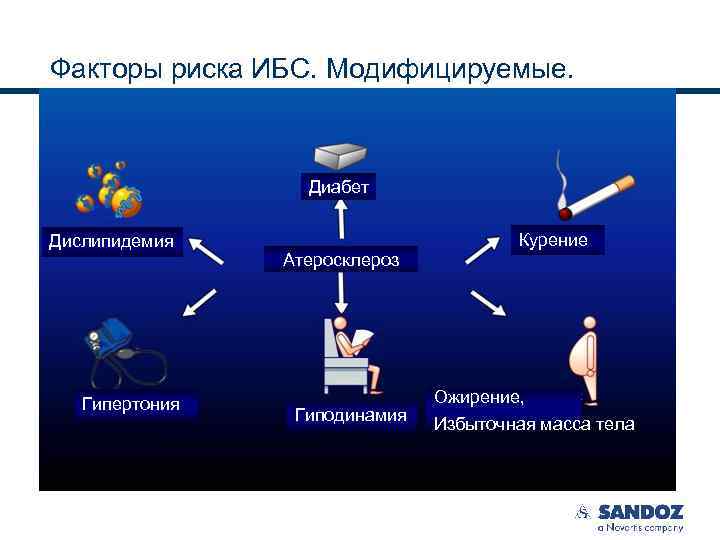 Факторы риска ИБС. Модифицируемые.

Диабет

Дислипидемия

Атеросклероз

Курение

Гипертония

Гиподинамия

Ожирение,
Избыточная масса тела

SANDOZ
a Novartis company